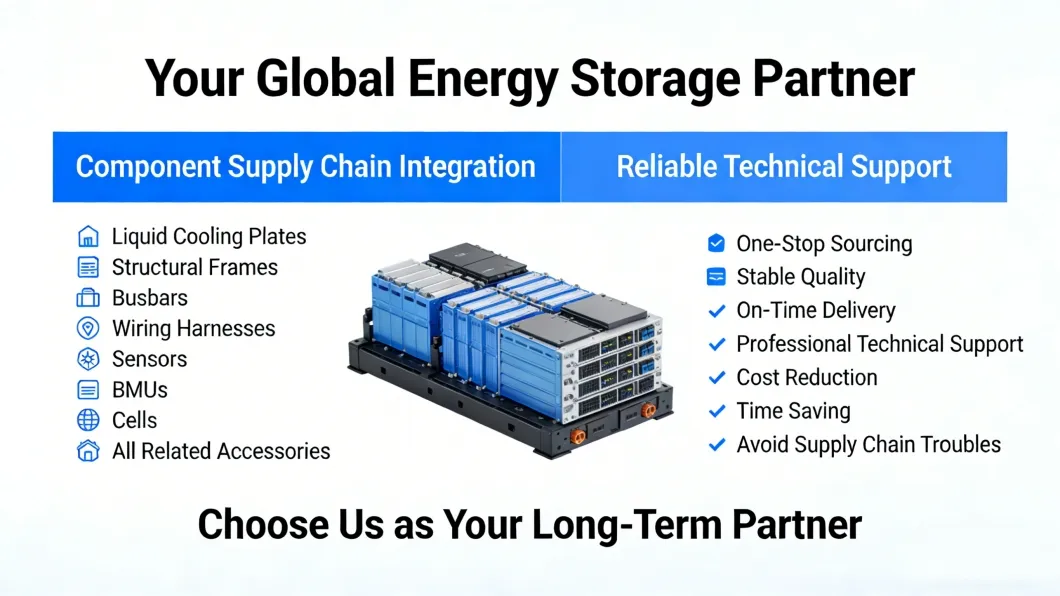 Your Global Energy Storage Partner

Component Supply Chain Integration

Liquid Cooling Plates
Structural Frames
Busbars
Wiring Harnesses
Sensors
BMUs
Cells
All Related Accessories

Reliable Technical Support

One-Stop Sourcing
Stable Quality
On-Time Delivery
Professional Technical Support
Cost Reduction
Time Saving
Avoid Supply Chain Troubles

Choose Us as Your Long-Term Partner